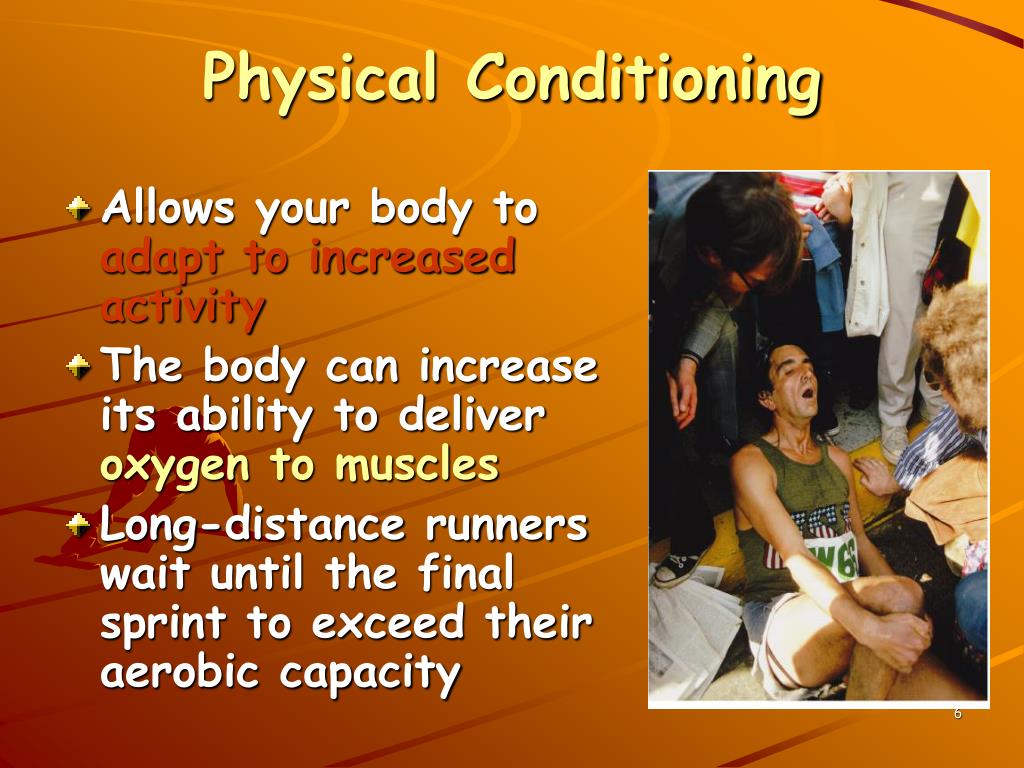 Physical Conditioning

Allows your body to adapt to increased activity

The body can increase its ability to deliver oxygen to muscles

Long-distance runners wait until the final sprint to exceed their aerobic capacity

6